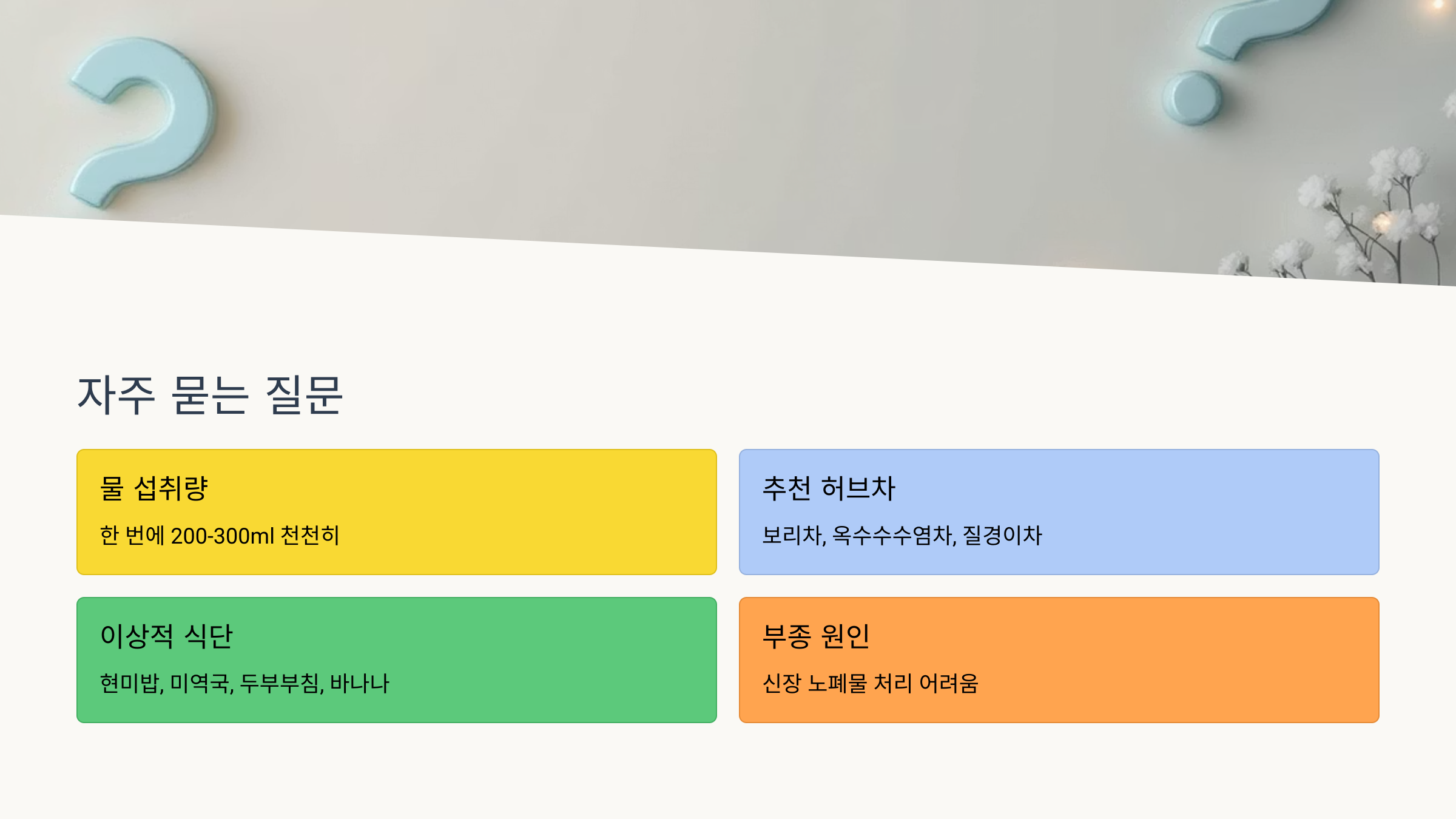 자주 묻는 질문

물 섭취량

한 번에 200-300ml 천천히

추천 허브차

보리차, 옥수수수염차, 질경이차

이상적 식단

현미밥, 미역국, 두부부침, 바나나

부종 원인

신장 노폐물 처리 어려움